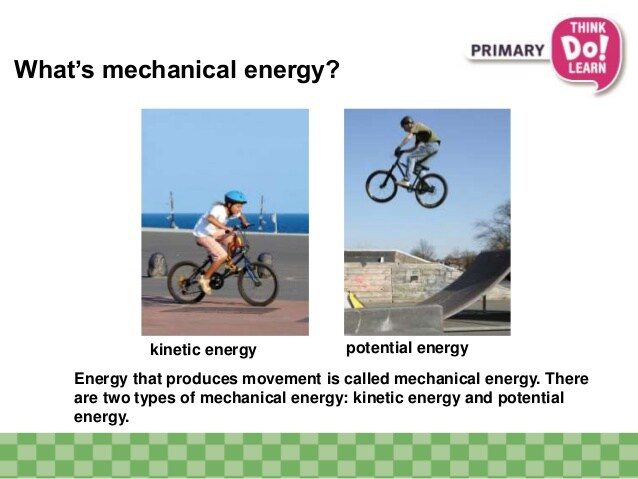 PRIMARY THINK Do! LEARN

What's mechanical energy?

kinetic energy

potential energy

Energy that produces movement is called mechanical energy. There are two types of mechanical energy: kinetic energy and potential energy.